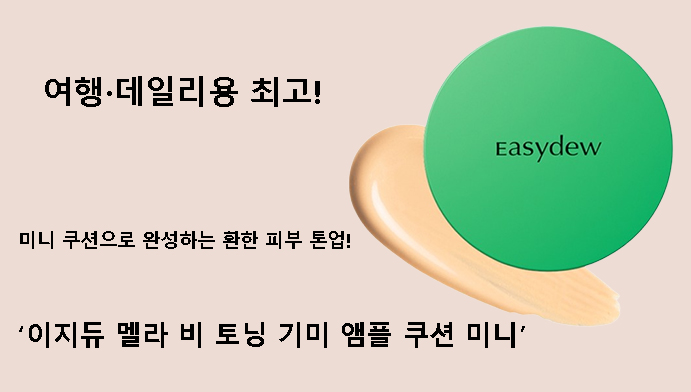 여행·데일리용 최고!

Easydew

미니 쿠션으로 완성하는 환한 피부 톤업!

'이지듀 멜라 비 토닝 기미 앰플 쿠션 미니'